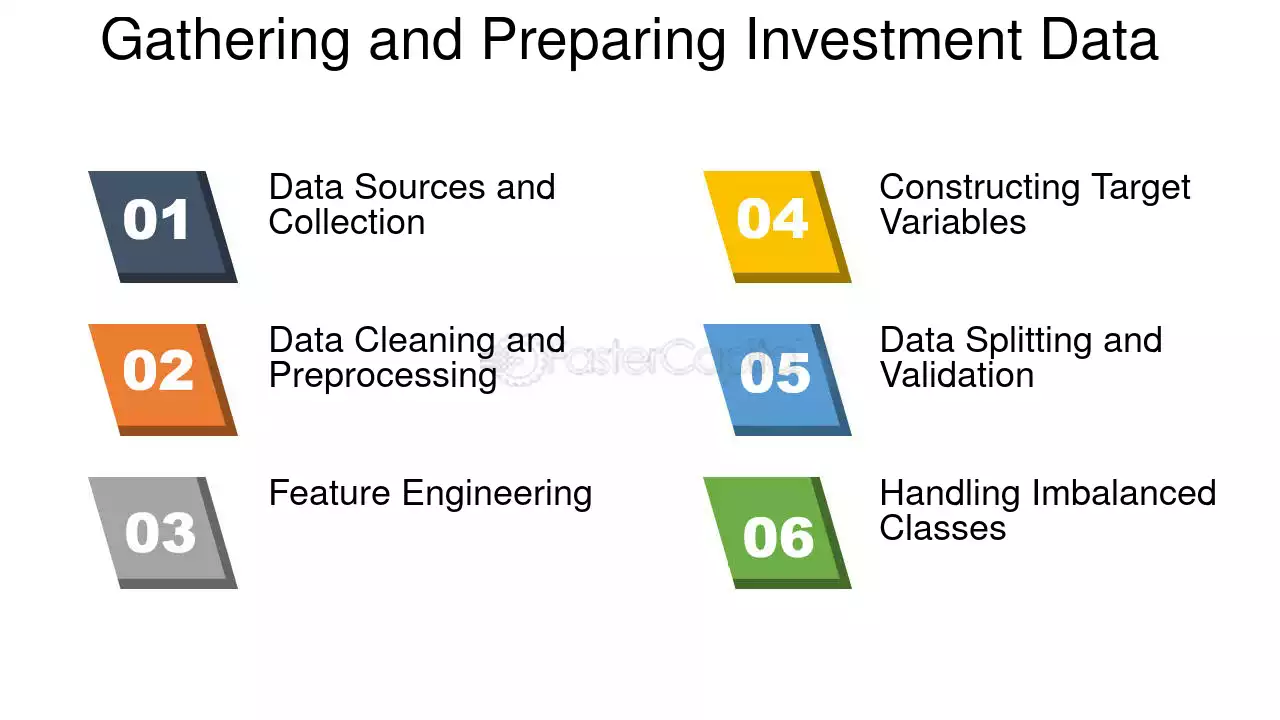 Gathering and Preparing Investment Data

01 Data Sources and Collection

02 Data Cleaning and Preprocessing

03 Feature Engineering

04 Constructing Target Variables

05 Data Splitting and Validation

06 Handling Imbalanced Classes

FasterCapital